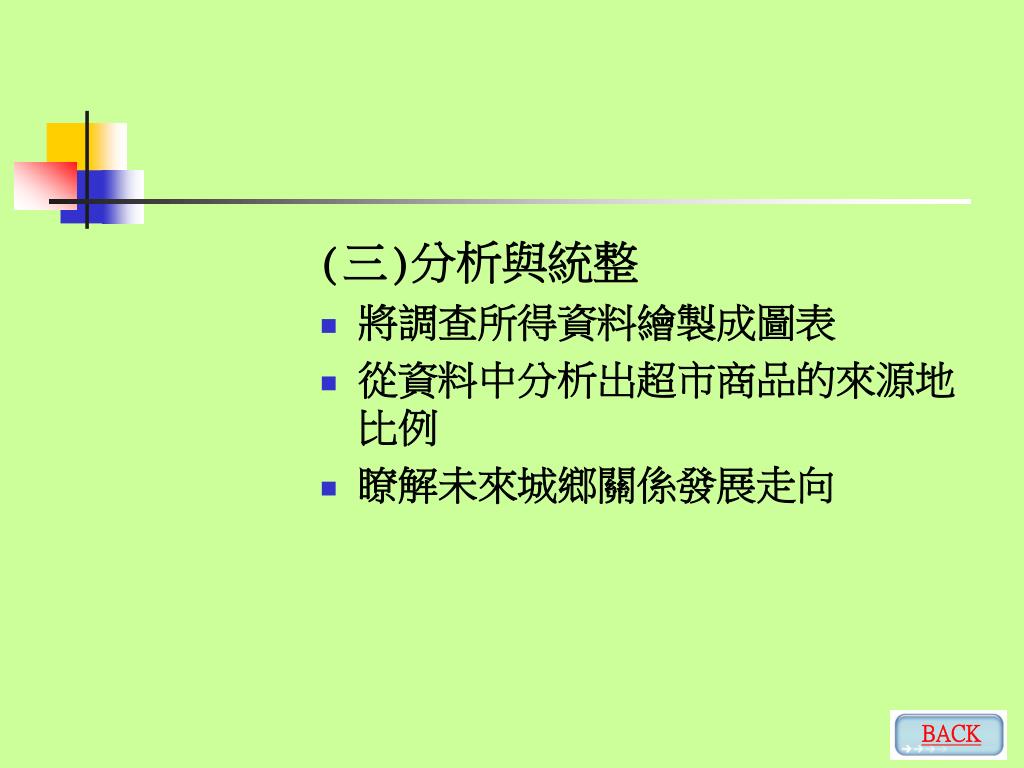 (三)分析與統整

- 將調查所得資料繪製成圖表
- 從資料中分析出超市商品的來源地比例
- 瞭解未來城鄉關係發展走向

BACK